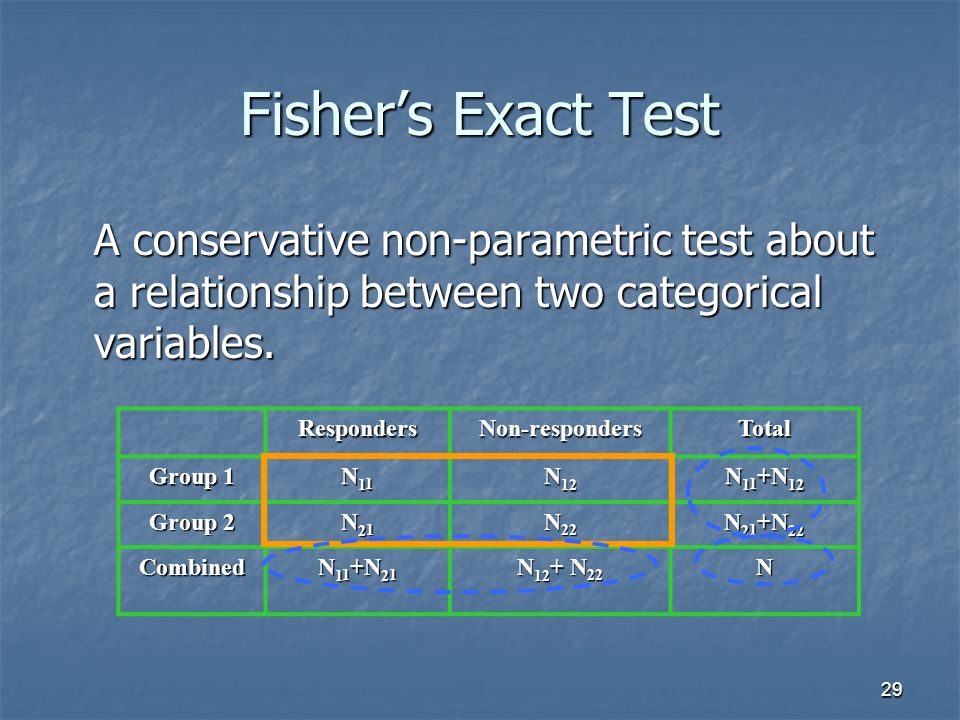 Fisher’s Exact Test

A conservative non-parametric test about a relationship between two categorical variables.

| | Responders | Non-responders | Total |
|---|---|---|---|
| Group 1 | $N_{11}$ | $N_{12}$ | $N_{11}+N_{12}$ |
| Group 2 | $N_{21}$ | $N_{22}$ | $N_{21}+N_{22}$ |
| Combined | $N_{11}+N_{21}$ | $N_{12}+ N_{22}$ | N |

29